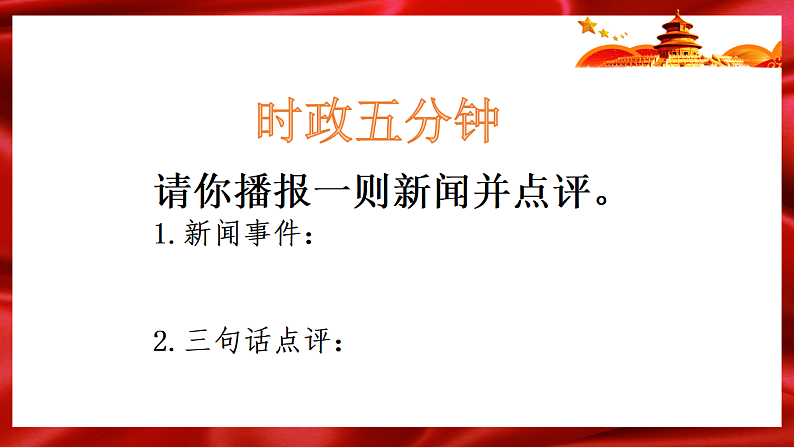 时政五分钟

请你播报一则新闻并点评。

1.新闻事件：

2.三句话点评：